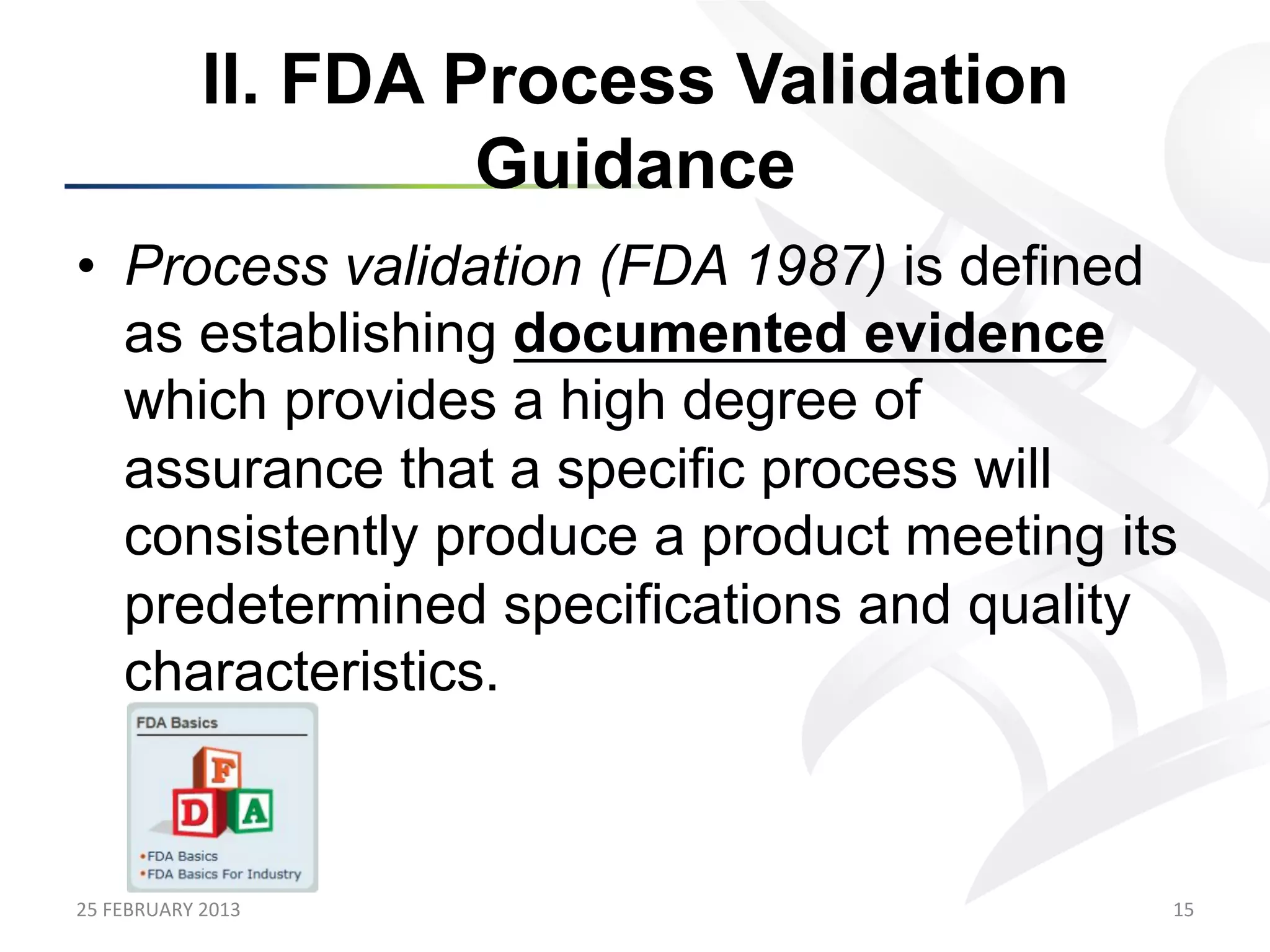 II. FDA Process Validation Guidance

• Process validation (FDA 1987) is defined as establishing documented evidence which provides a high degree of assurance that a specific process will consistently produce a product meeting its predetermined specifications and quality characteristics.

FDA Basics

F
D
A

•FDA Basics
•FDA Basics For Industry

25 FEBRUARY 2013

15